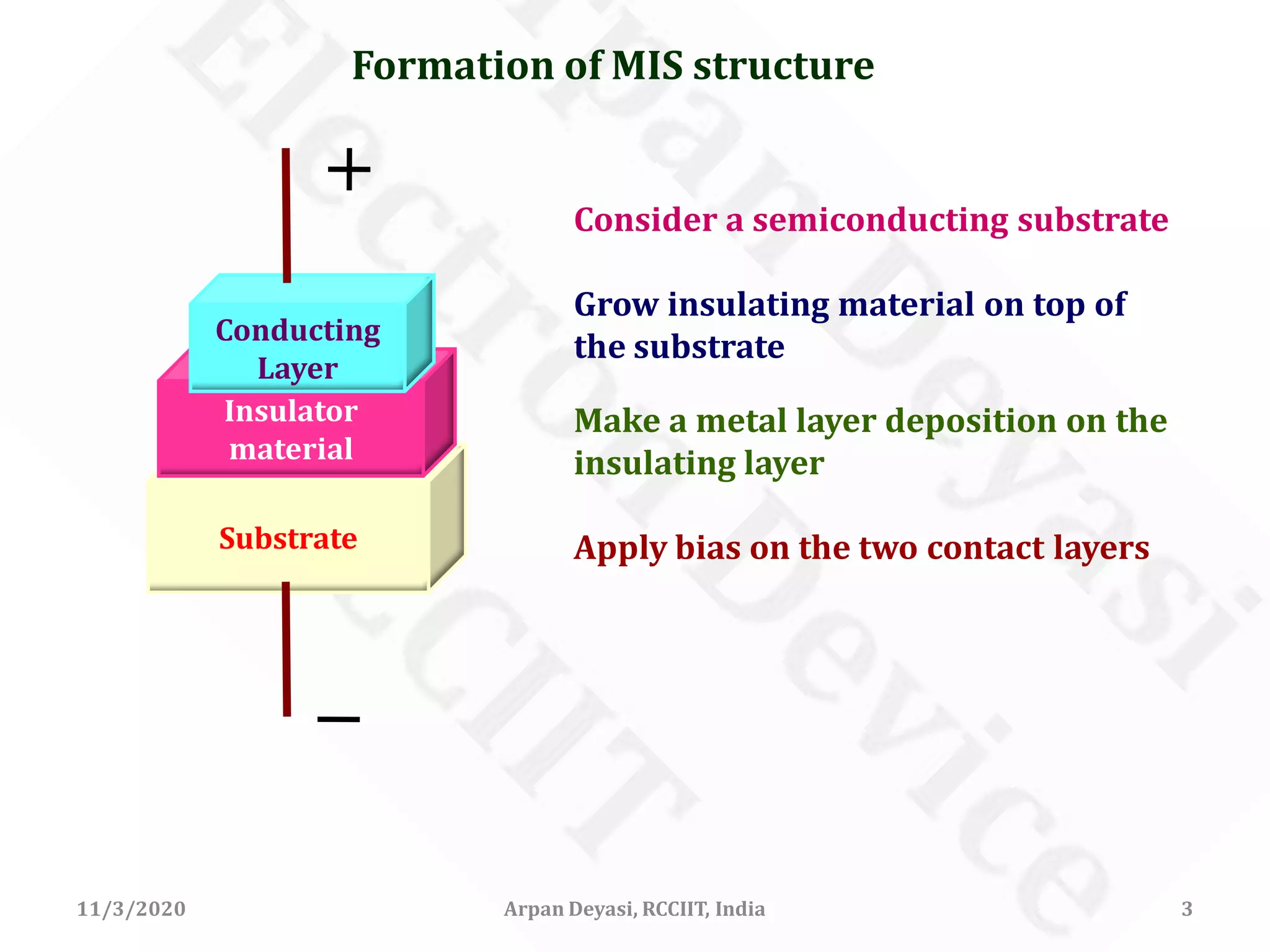 Formation of MIS structure

+

Conducting Layer

Insulator material

Substrate

−

Consider a semiconducting substrate

Grow insulating material on top of the substrate

Make a metal layer deposition on the insulating layer

Apply bias on the two contact layers

Arpan Deyasi Electron Device RCCIIT

11/3/2020

Arpan Deyasi, RCCIIT, India

3